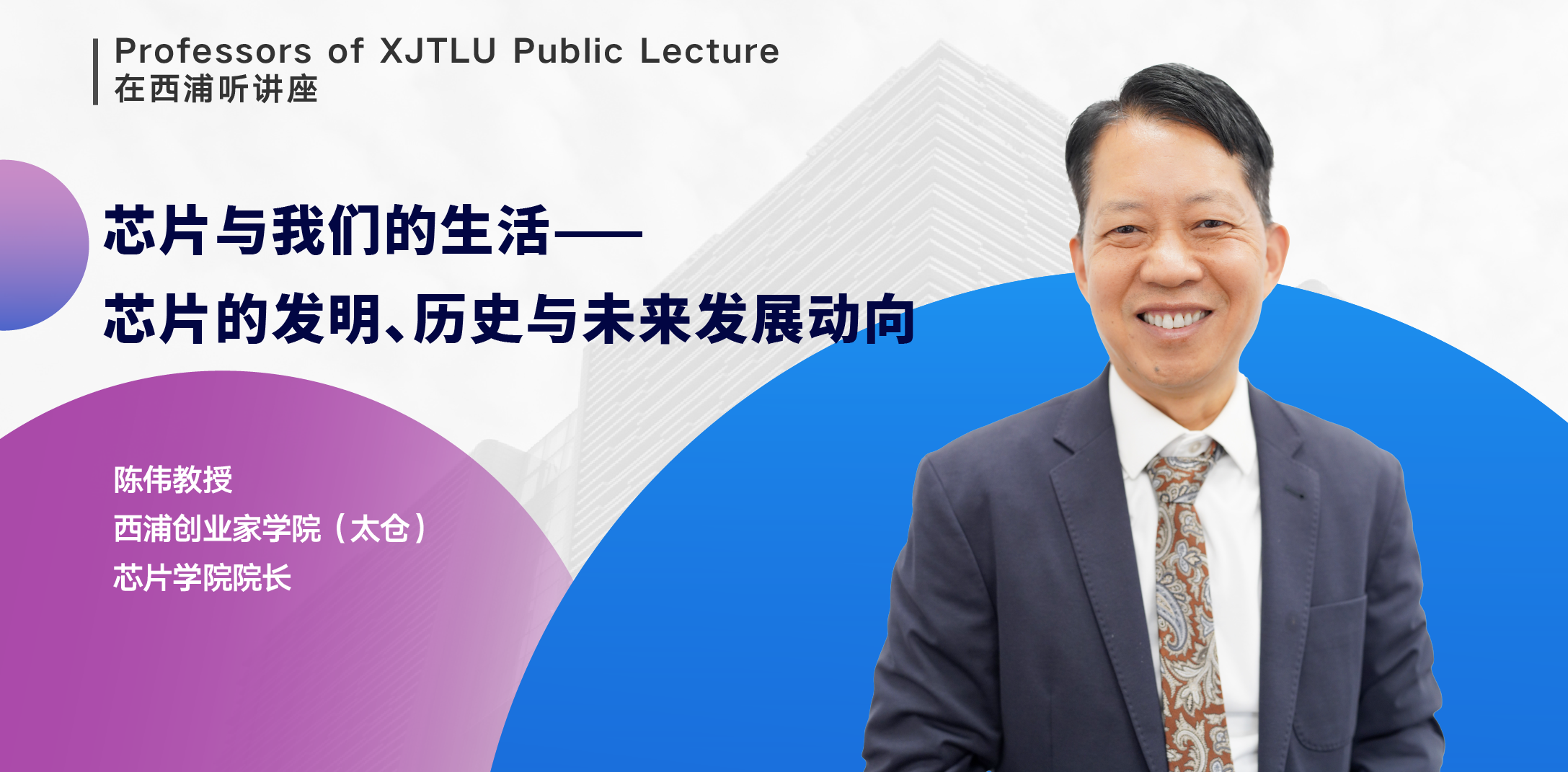 Professors of XJTLU Public Lecture
在西浦听讲座

芯片与我们的生活——
芯片的发明、历史与未来发展动向

陈伟教授
西浦创业家学院（太仓）
芯片学院院长